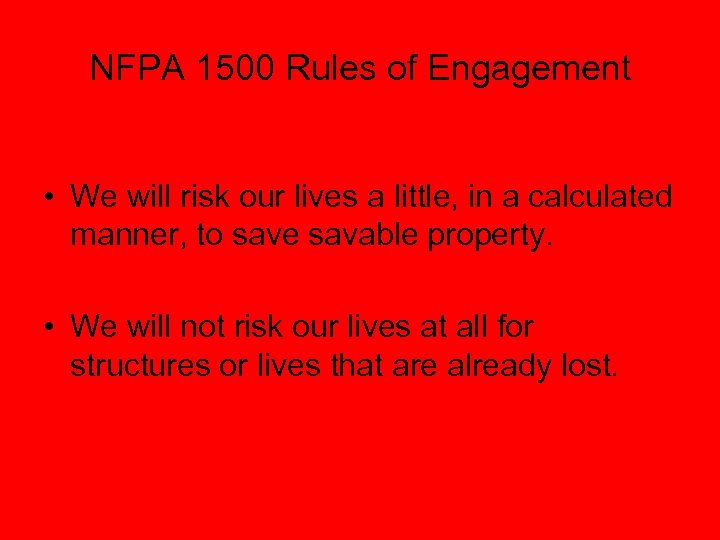 NFPA 1500 Rules of Engagement

• We will risk our lives a little, in a calculated manner, to save savable property.

• We will not risk our lives at all for structures or lives that are already lost.